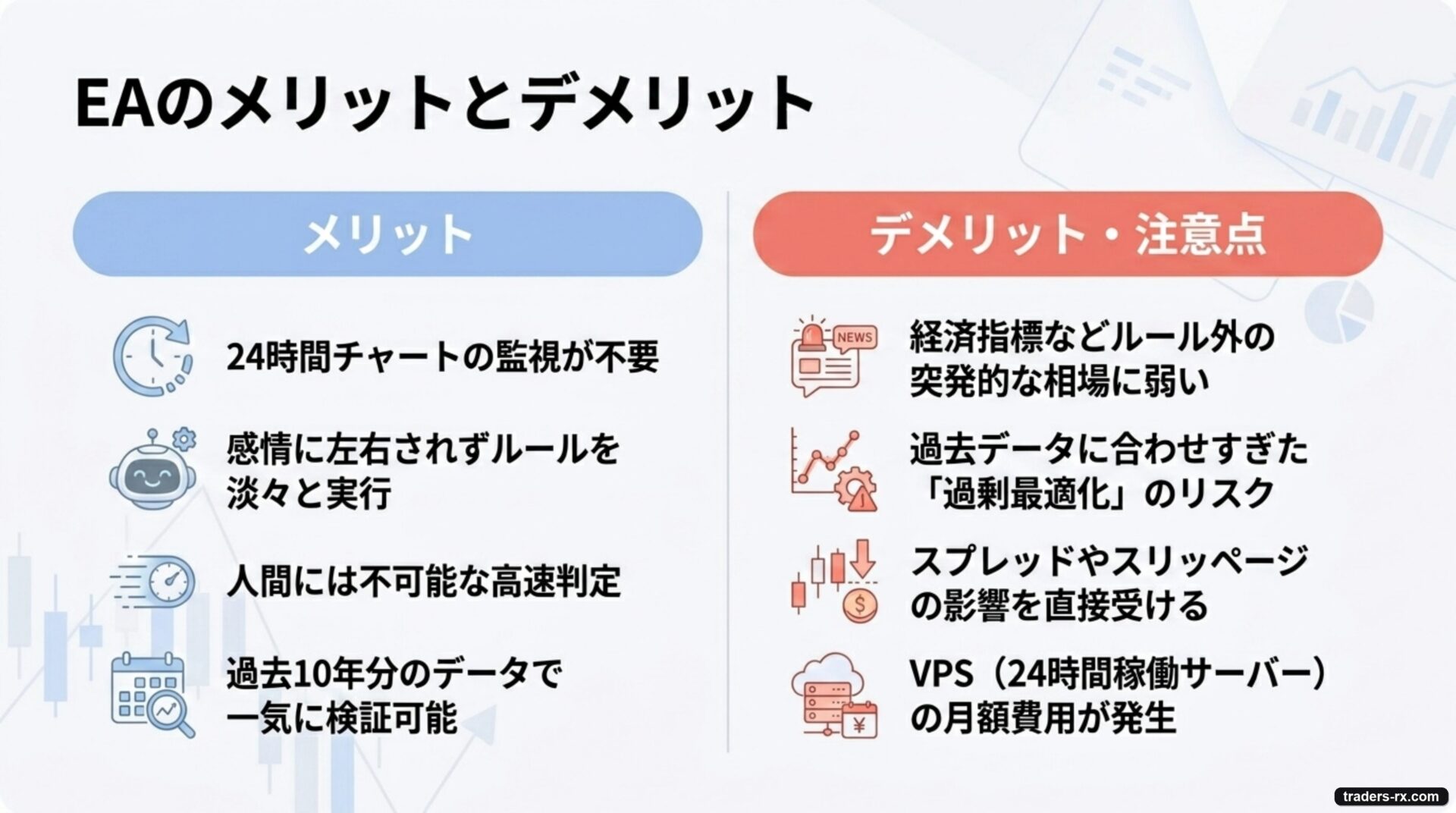 EAのメリットとデメリット

メリット

24時間チャートの監視が不要

感情に左右されずルールを淡々と実行

人間には不可能な高速判定

過去10年分のデータで一気に検証可能

デメリット・注意点

NEWS

経済指標などルール外の突発的な相場に弱い

過去データに合わせすぎた「過剰最適化」のリスク

スプレッドやスリッページの影響を直接受ける

VPS（24時間稼働サーバー）の月額費用が発生

traders-rx.com